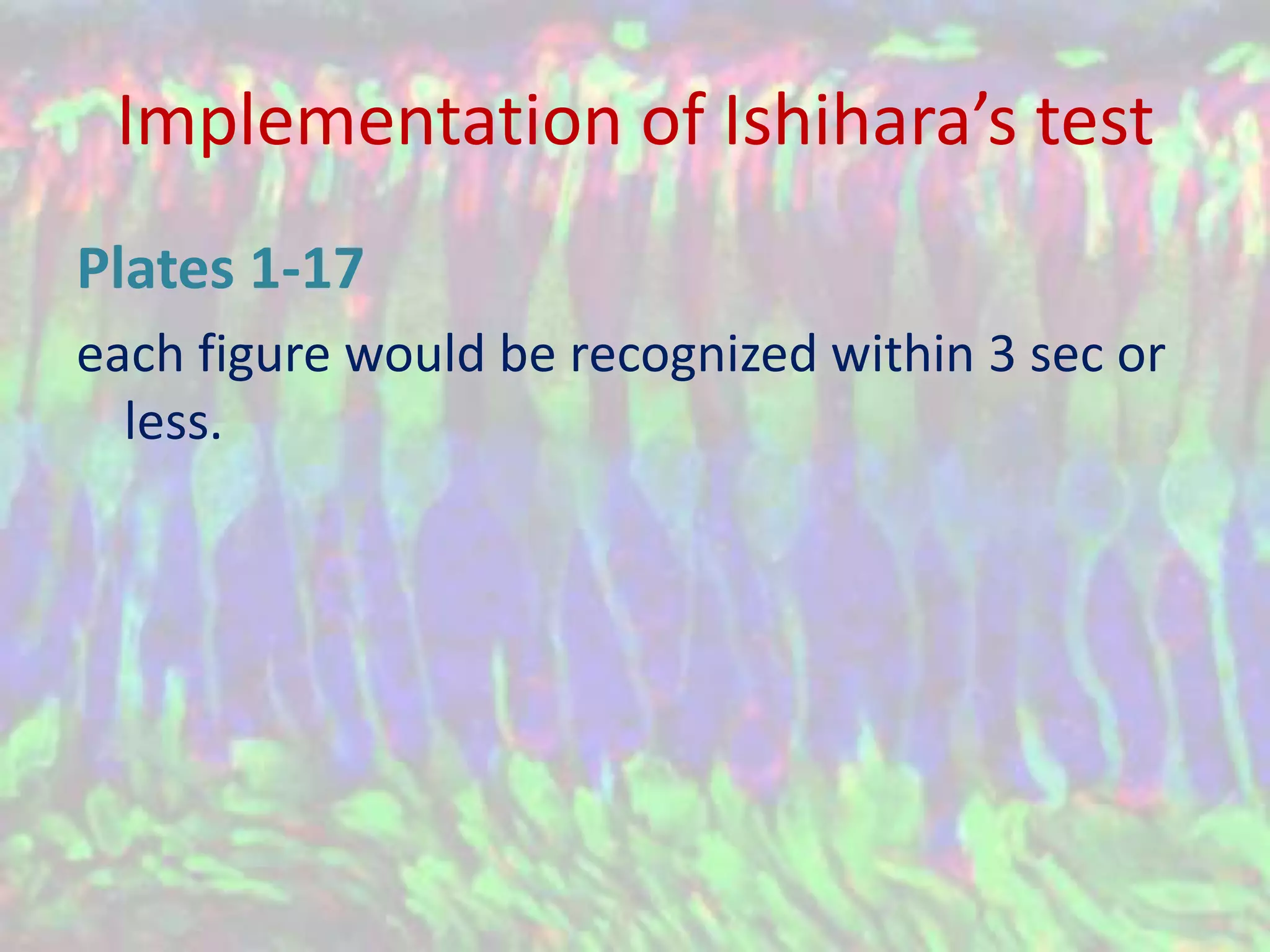 Implementation of Ishihara’s test

Plates 1-17

each figure would be recognized within 3 sec or less.